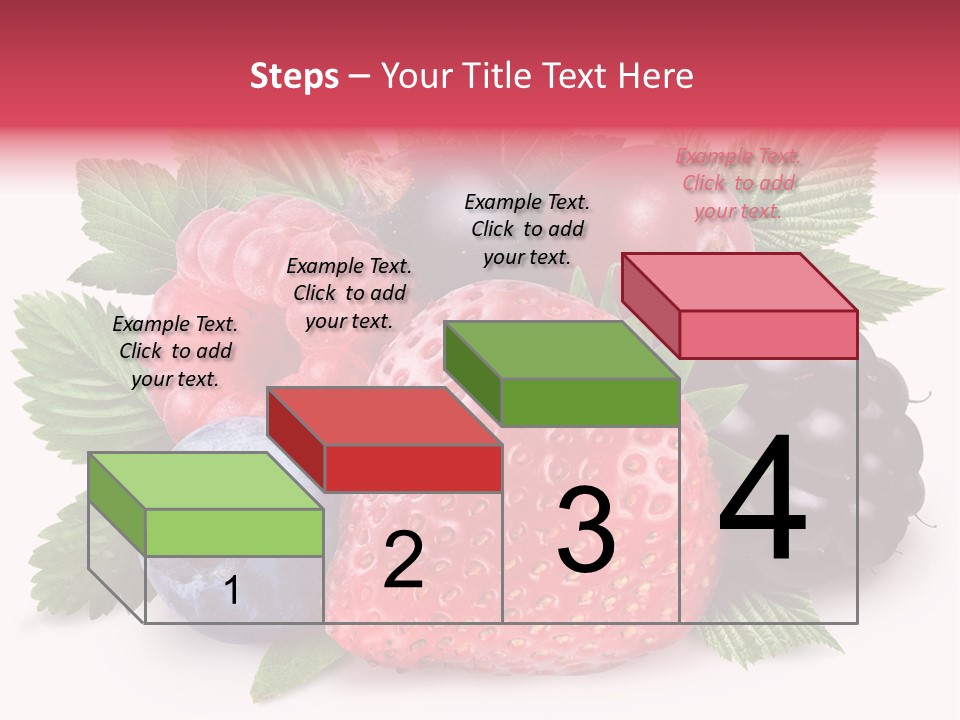 Steps – Your Title Text Here

Example Text. Click to add your text.

Example Text. Click to add your text.

Example Text. Click to add your text.

Example Text. Click to add your text.

1

2

3

4